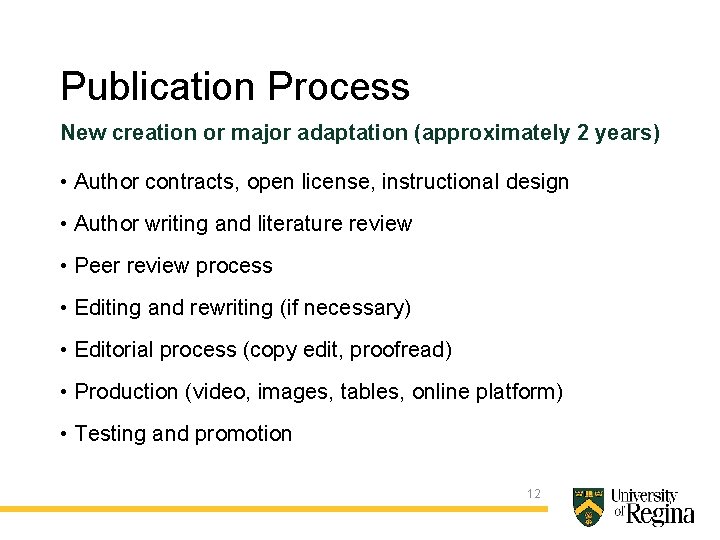 Publication Process

New creation or major adaptation (approximately 2 years)

• Author contracts, open license, instructional design

• Author writing and literature review

• Peer review process

• Editing and rewriting (if necessary)

• Editorial process (copy edit, proofread)

• Production (video, images, tables, online platform)

• Testing and promotion

12

University of Regina